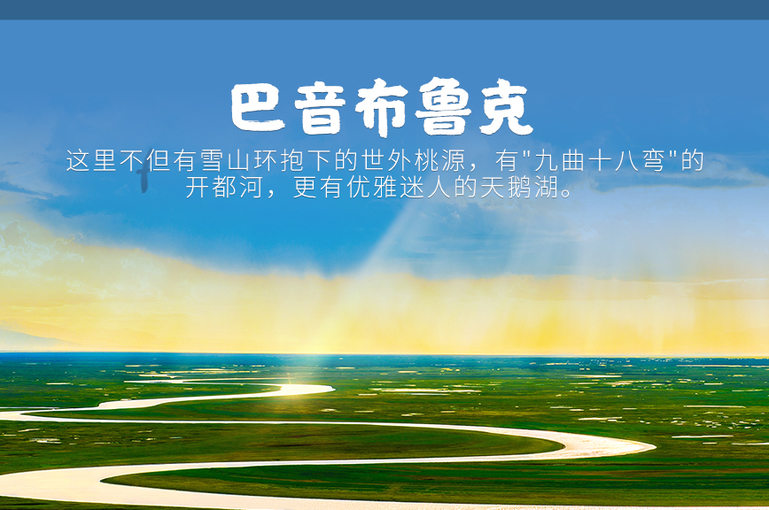 巴音布鲁克

这里不但有雪山环抱下的世外桃源，有"九曲十八弯"的开都河，更有优雅迷人的天鹅湖。